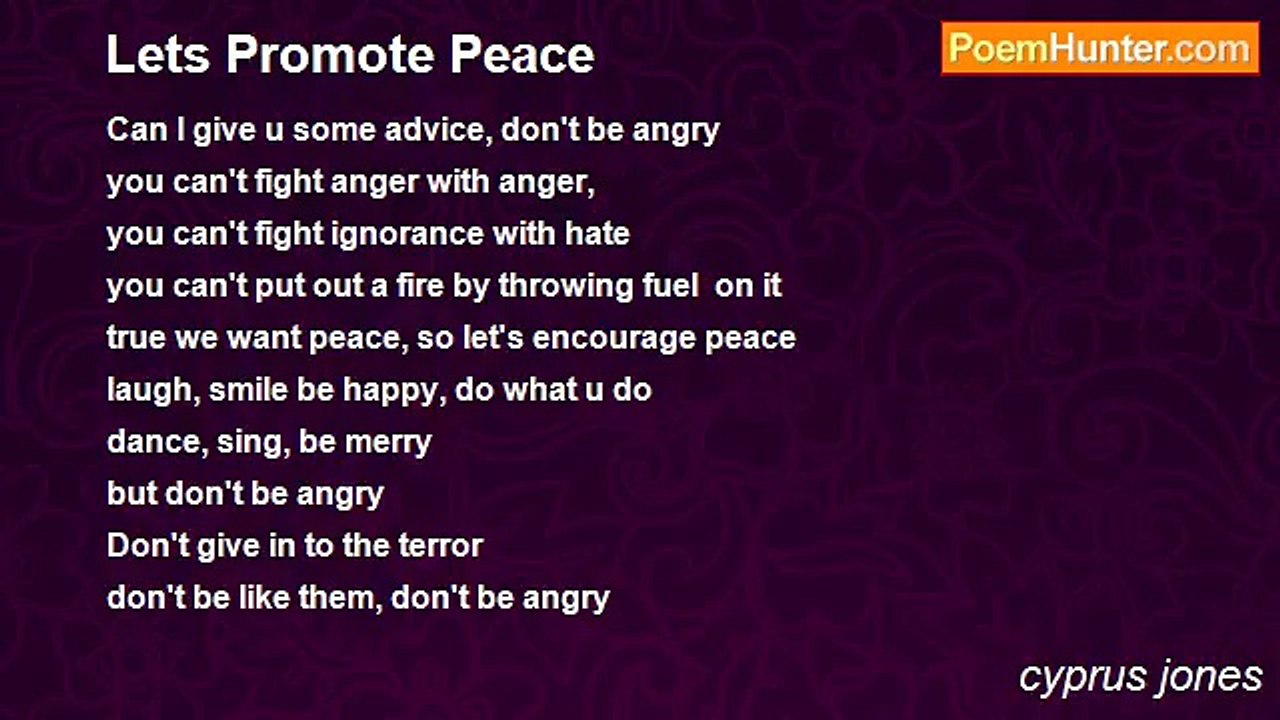 Lets Promote Peace

PoemHunter.com

Can I give u some advice, don't be angry
you can't fight anger with anger,
you can't fight ignorance with hate
you can't put out a fire by throwing fuel on it
true we want peace, so let's encourage peace
laugh, smile be happy, do what u do
dance, sing, be merry
but don't be angry
Don't give in to the terror
don't be like them, don't be angry

cyprus jones